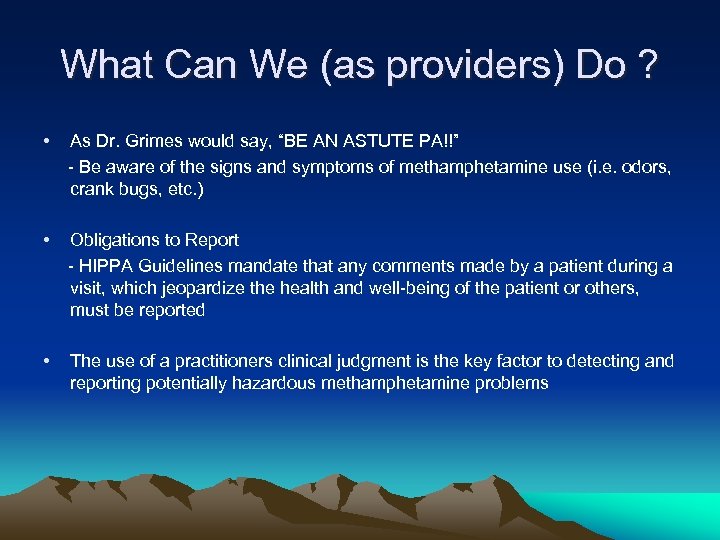 What Can We (as providers) Do ?

• As Dr. Grimes would say, “BE AN ASTUTE PA!!”
- Be aware of the signs and symptoms of methamphetamine use (i.e. odors, crank bugs, etc.)

• Obligations to Report
- HIPPA Guidelines mandate that any comments made by a patient during a visit, which jeopardize the health and well-being of the patient or others, must be reported

• The use of a practitioners clinical judgment is the key factor to detecting and reporting potentially hazardous methamphetamine problems